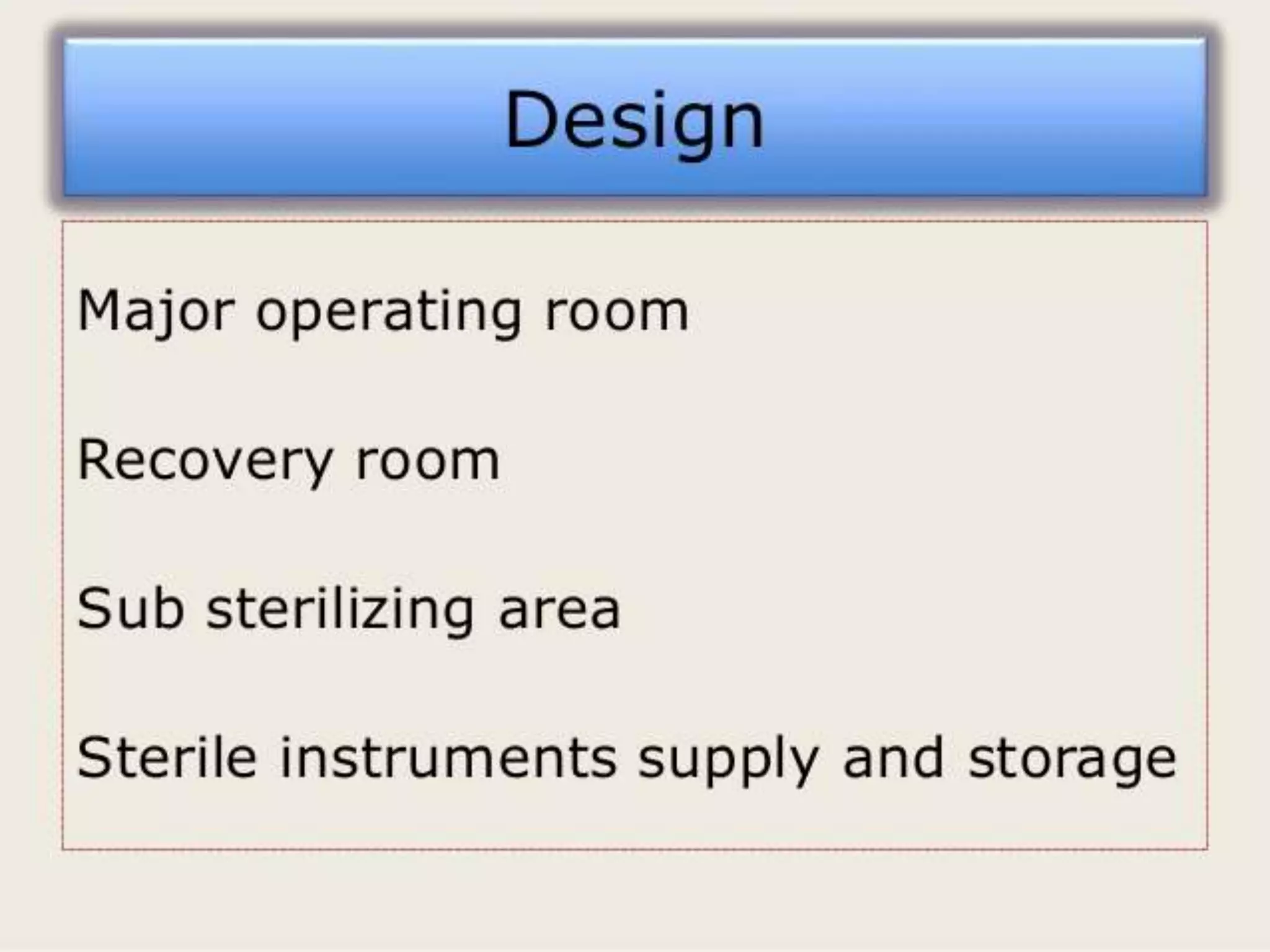 Design

Major operating room

Recovery room

Sub sterilizing area

Sterile instruments supply and storage